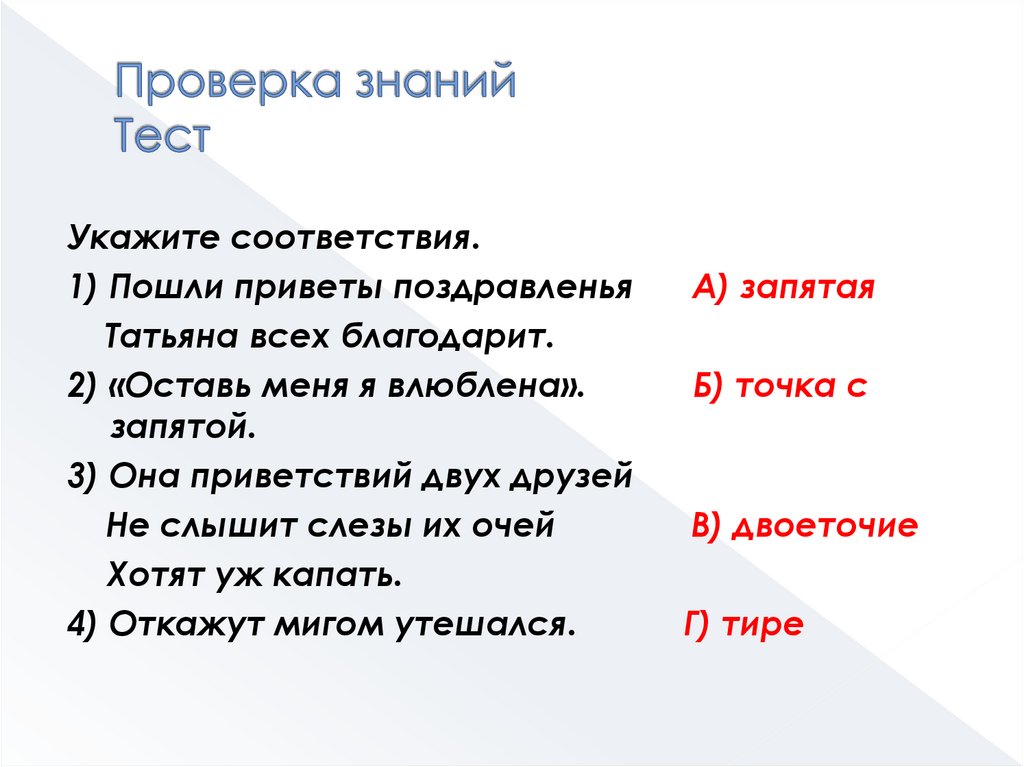 Проверка знаний
Тест

Укажите соответствия.

1) Пошли приветы поздравленья А) запятая
Татьяна всех благодарит.

2) «Оставь меня я влюблена». Б) точка с запятой.

3) Она приветствий двух друзей
Не слышит слезы их очей В) двоеточие
Хотят уж капать.

4) Откажут мигом утешался. Г) тире